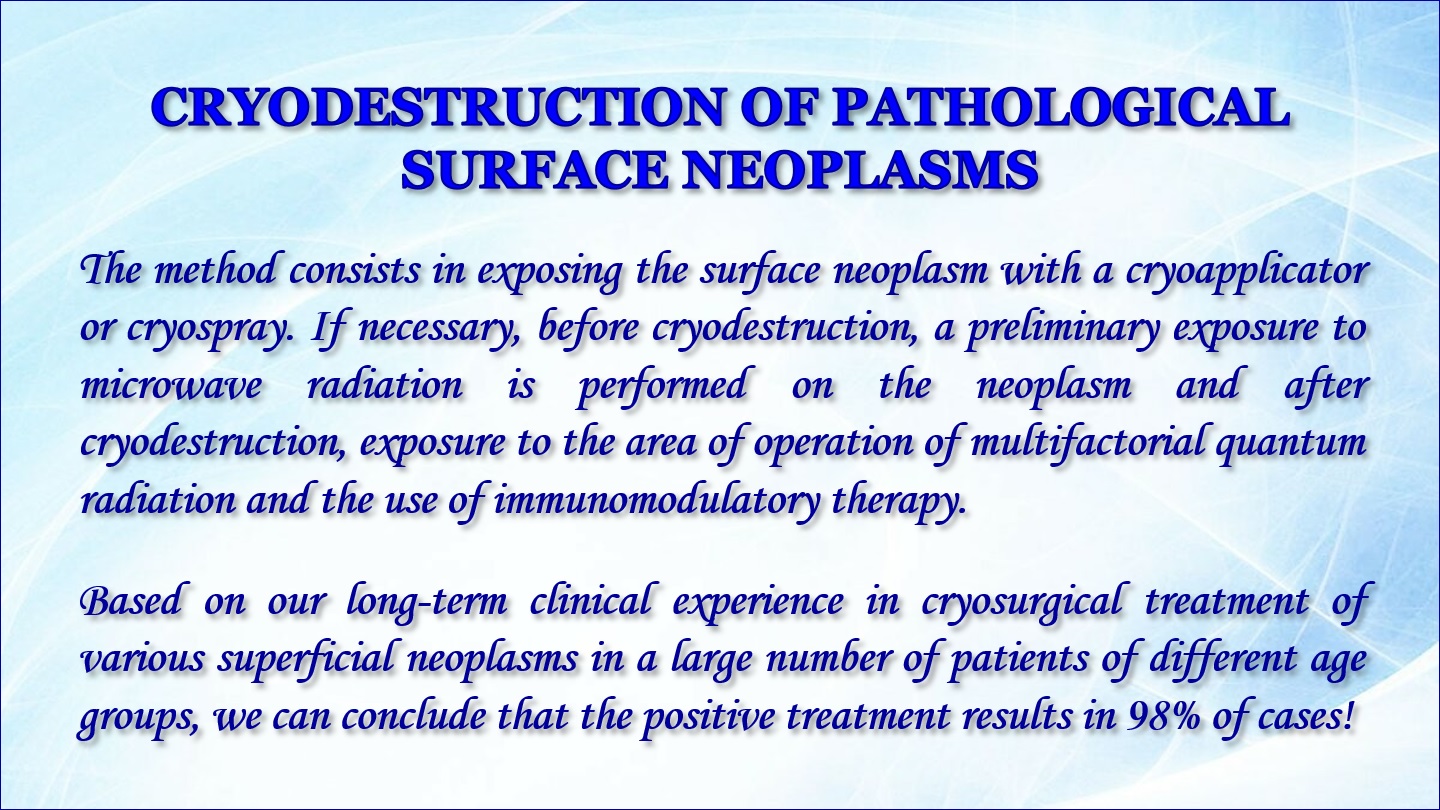 CRYODESTRUCTION OF PATHOLOGICAL SURFACE NEOPLASMS

The method consists in exposing the surface neoplasm with a cryoapplicator or cryospray. If necessary, before cryodestruction, a preliminary exposure to microwave radiation is performed on the neoplasm and after cryodestruction, exposure to the area of operation of multifactorial quantum radiation and the use of immunomodulatory therapy.

Based on our long-term clinical experience in cryosurgical treatment of various superficial neoplasms in a large number of patients of different age groups, we can conclude that the positive treatment results in 98% of cases!